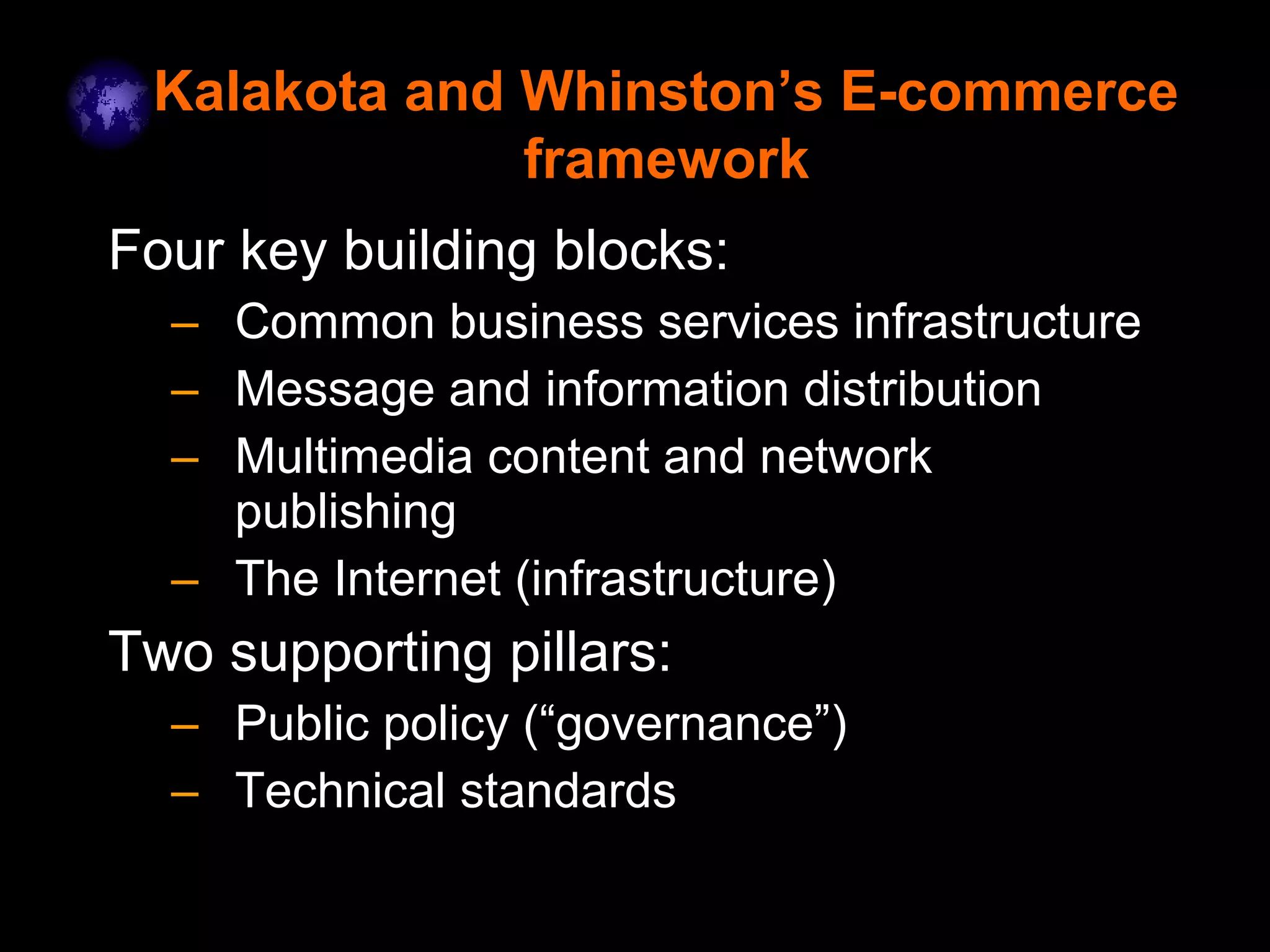 Kalakota and Whinston’s E-commerce framework

Four key building blocks:

– Common business services infrastructure
– Message and information distribution
– Multimedia content and network publishing
– The Internet (infrastructure)

Two supporting pillars:

– Public policy (“governance”)
– Technical standards